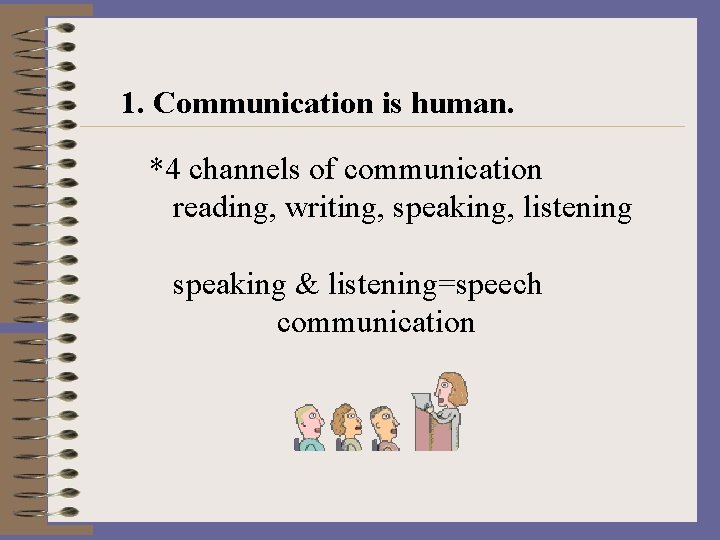 1. Communication is human.

*4 channels of communication
reading, writing, speaking, listening

speaking & listening=speech communication